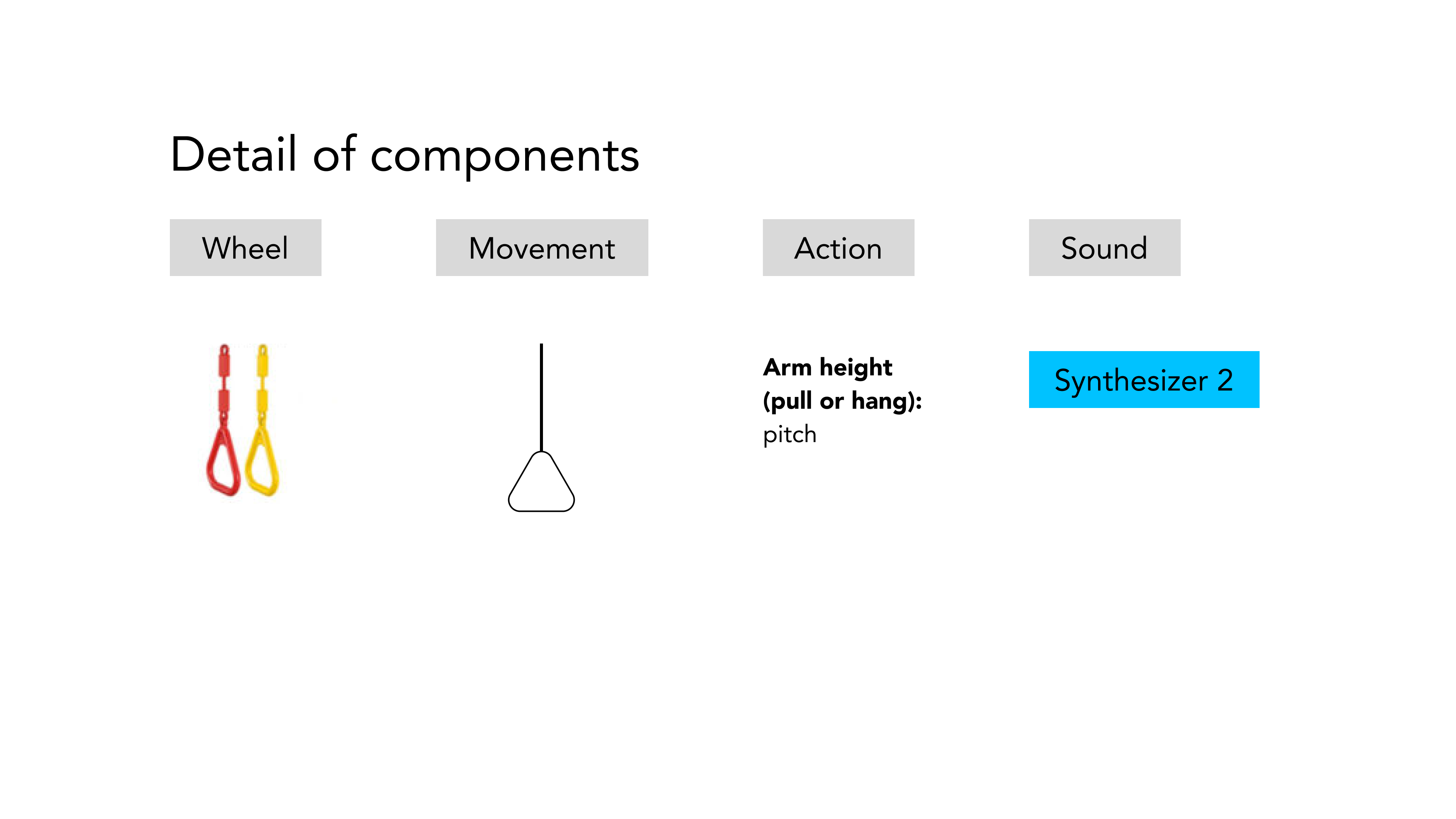 Detail of components

Wheel

Movement

Action

Sound

Arm height (pull or hang): pitch

Synthesizer 2